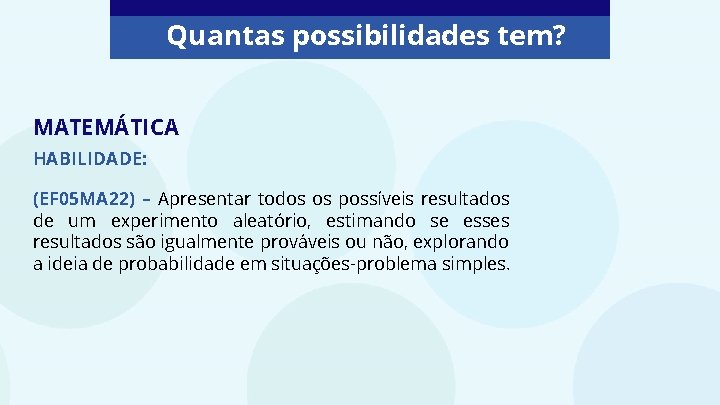 Quantas possibilidades tem?

MATEMÁTICA

HABILIDADE:

(EF05MA22) – Apresentar todos os possíveis resultados de um experimento aleatório, estimando se esses resultados são igualmente prováveis ou não, explorando a ideia de probabilidade em situações-problema simples.